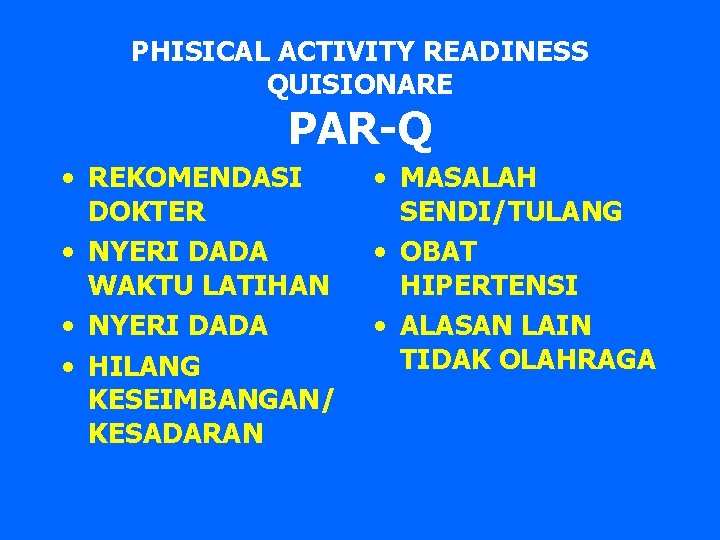 PHISICAL ACTIVITY READINESS QUISIONARE

PAR-Q

• REKOMENDASI DOKTER
• NYERI DADA WAKTU LATIHAN
• NYERI DADA
• HILANG KESEIMBANGAN/ KESADARAN

• MASALAH SENDI/TULANG
• OBAT HIPERTENSI
• ALASAN LAIN TIDAK OLAHRAGA